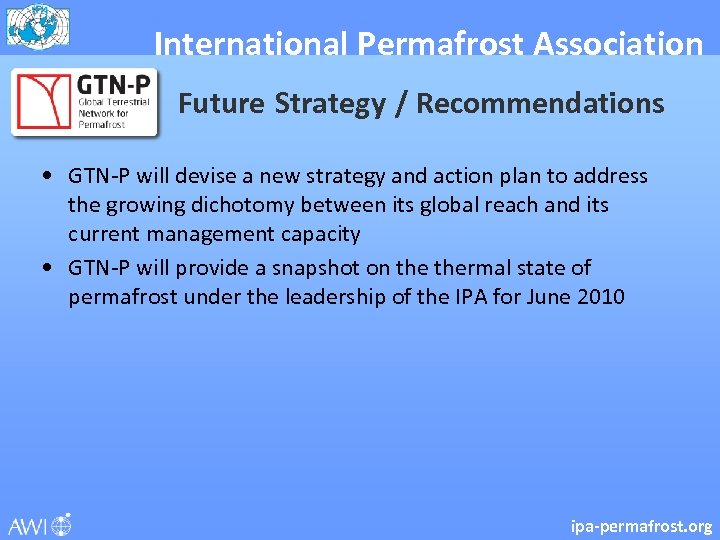 International Permafrost Association

GTN-P
Global Terrestrial Network for Permafrost

Future Strategy / Recommendations

• GTN-P will devise a new strategy and action plan to address the growing dichotomy between its global reach and its current management capacity
• GTN-P will provide a snapshot on the thermal state of permafrost under the leadership of the IPA for June 2010

AWI

ipa-permafrost.org